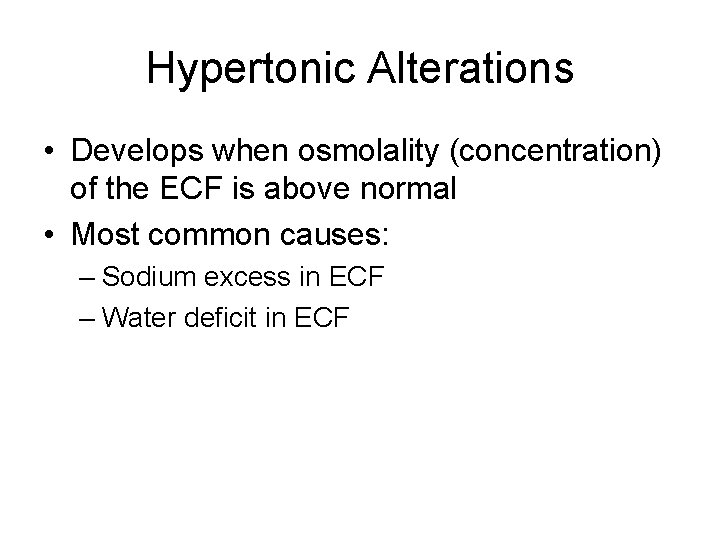 Hypertonic Alterations

• Develops when osmolality (concentration) of the ECF is above normal
• Most common causes:
– Sodium excess in ECF
– Water deficit in ECF